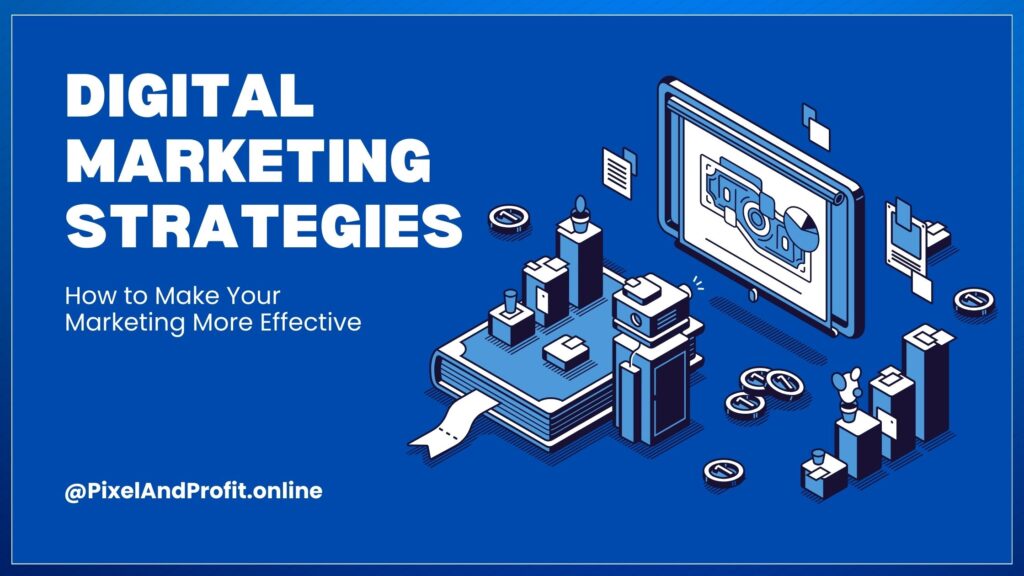 DIGITAL MARKETING STRATEGIES

How to Make Your Marketing More Effective

@PixelAndProfit.online